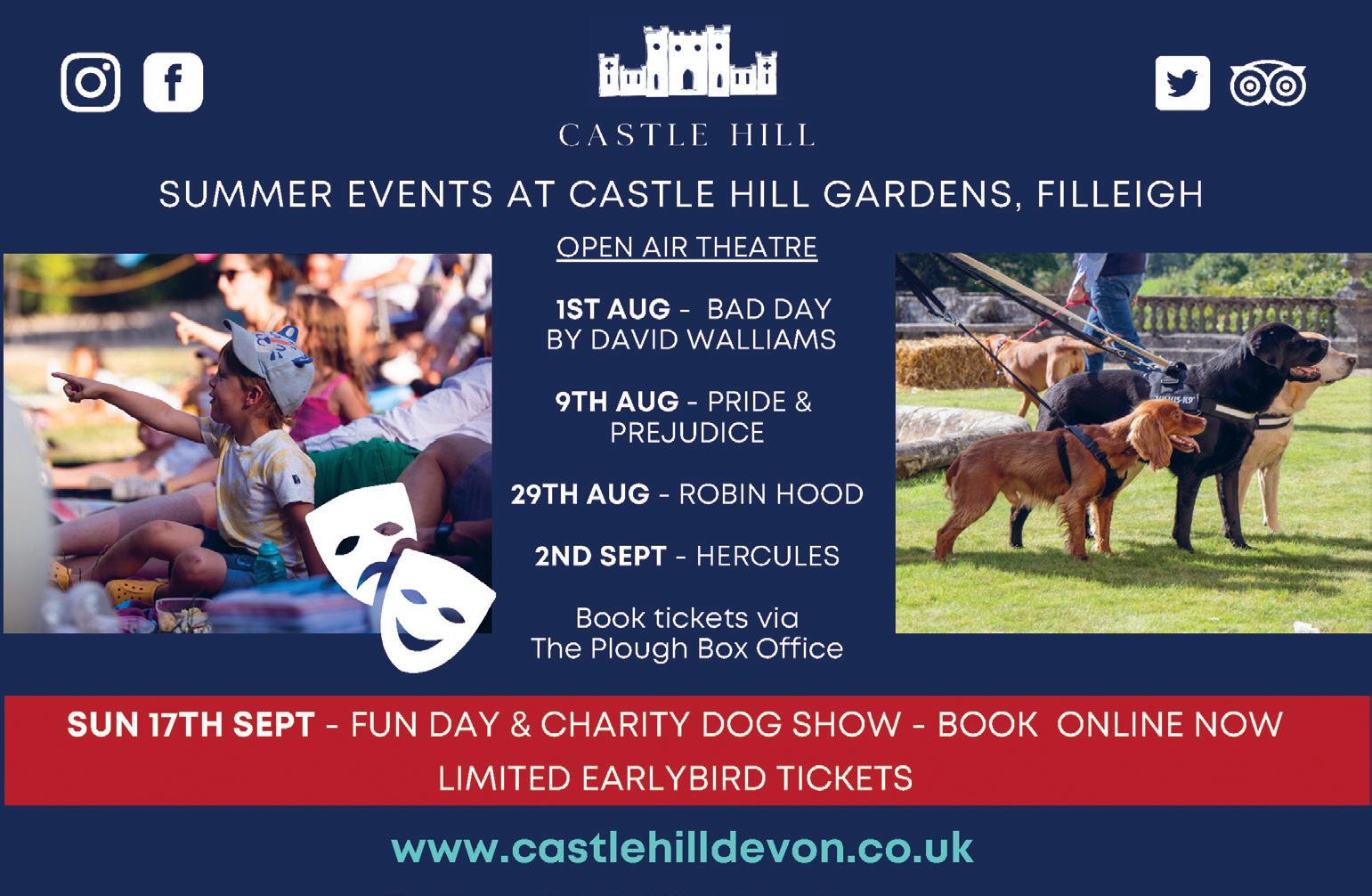 CASTLE HILL

SUMMER EVENTS AT CASTLE HILL GARDENS, FILLEIGH

OPEN AIR THEATRE

1ST AUG - BAD DAY BY DAVID WALLIAMS

9TH AUG - PRIDE & PREJUDICE

29TH AUG - ROBIN HOOD

2ND SEPT - HERCULES

Book tickets via The Plough Box Office

SUN 17TH SEPT - FUN DAY & CHARITY DOG SHOW - BOOK ONLINE NOW

LIMITED EARLYBIRD TICKETS

www.castlehilldevon.co.uk